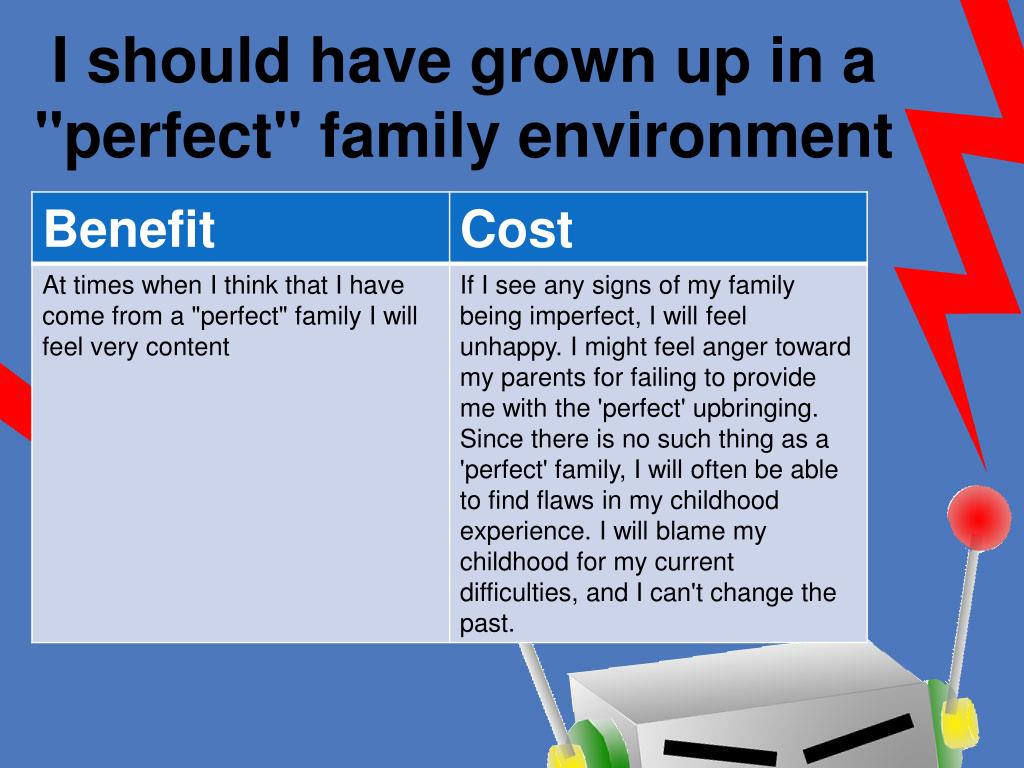 I should have grown up in a "perfect" family environment

| Benefit | Cost |
|---|---|
| At times when I think that I have come from a "perfect" family I will feel very content | If I see any signs of my family being imperfect, I will feel unhappy. I might feel anger toward my parents for failing to provide me with the 'perfect' upbringing. Since there is no such thing as a 'perfect' family, I will often be able to find flaws in my childhood experience. I will blame my childhood for my current difficulties, and I can't change the past. |